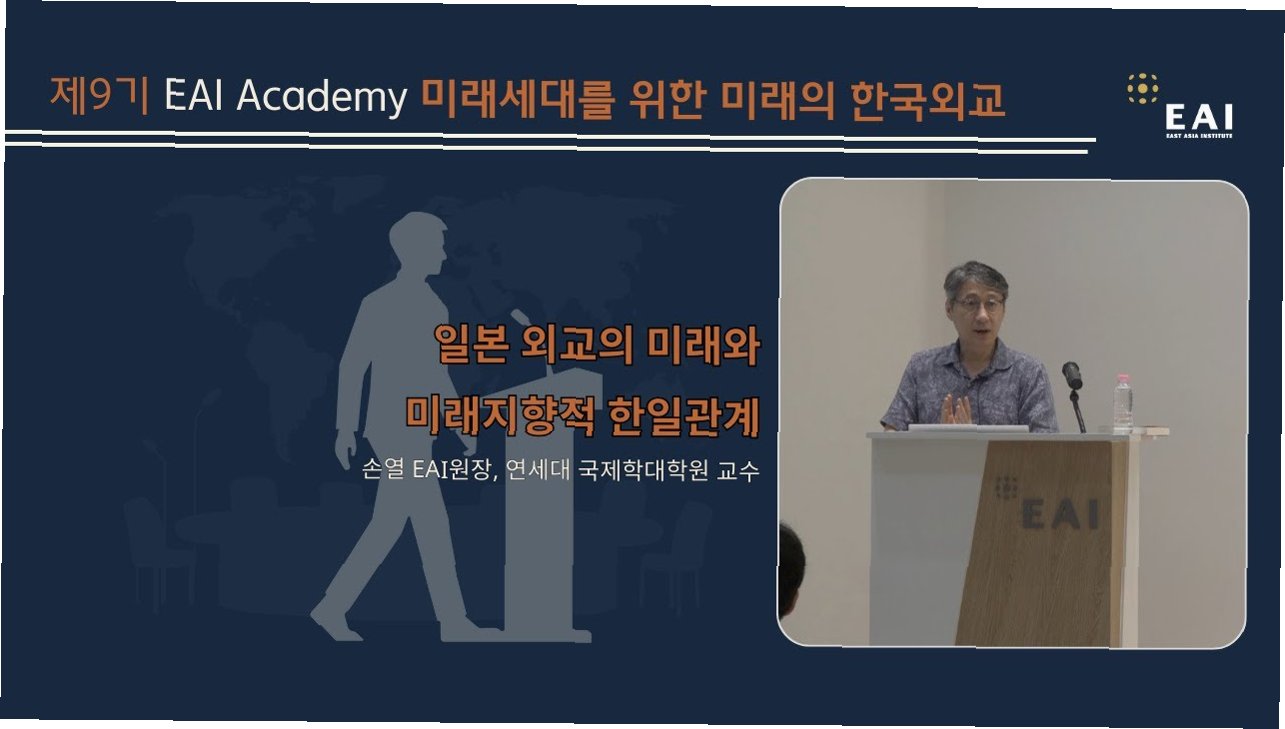 제9기 EAI Academy 미래세대를 위한 미래의 한국외교

EAI
EAST ASIA INSTITUTE

일본 외교의 미래와
미래지향적 한일관계

손열 EAI원장, 연세대 국제학대학원 교수

EAI